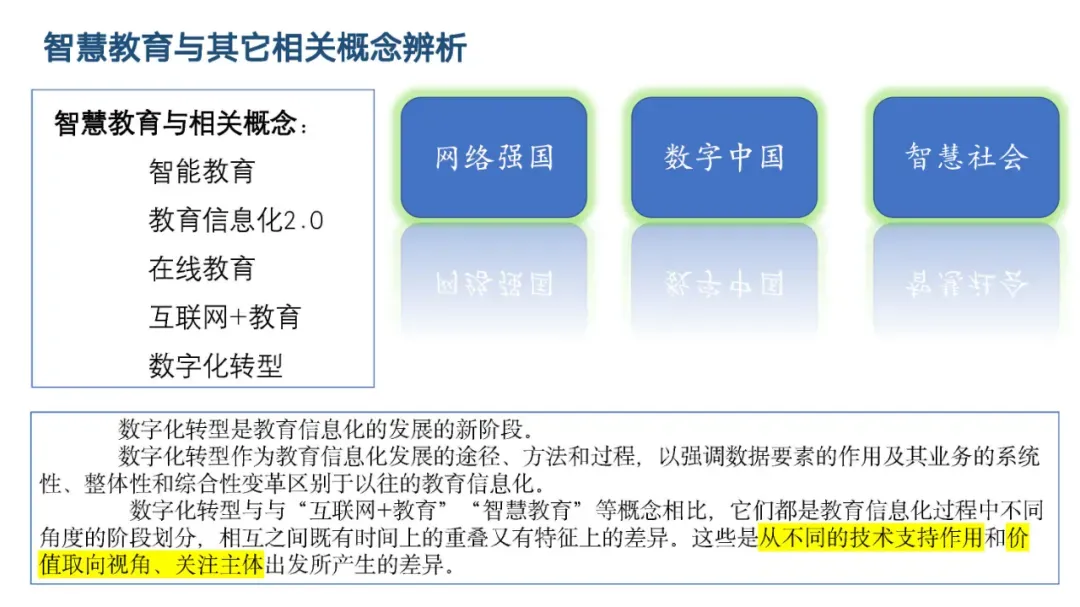 智慧教育与其它相关概念辨析

智慧教育与相关概念：
智能教育
教育信息化2.0
在线教育
互联网+教育
数字化转型

网络强国

数字中国

智慧社会

数字化转型是教育信息化的发展的新阶段。

数字化转型作为教育信息化发展的途径、方法和过程，以强调数据要素的作用及其业务的系统性、整体性和综合性变革区别于以往的教育信息化。

数字化转型与与“互联网+教育”“智慧教育”等概念相比，它们都是教育信息化过程中不同角度的阶段划分，相互之间既有时间上的重叠又有特征上的差异。这些是从不同的技术支持作用和价值取向视角、关注主体出发所产生的差异。